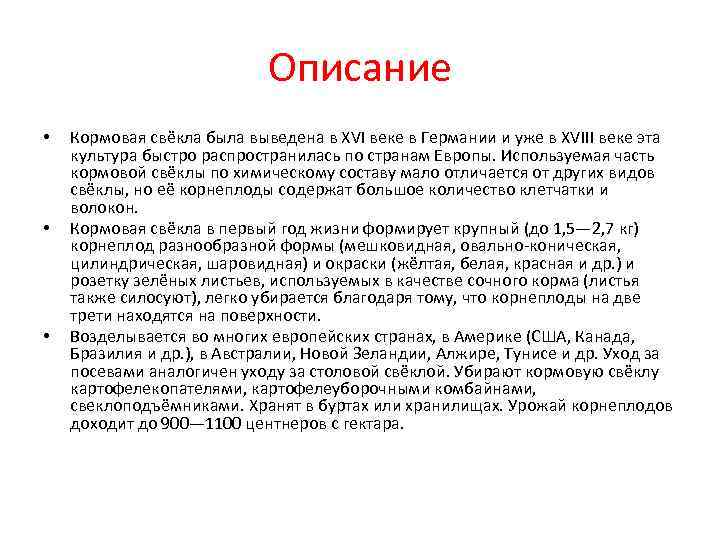 Описание

• Кормовая свёкла была выведена в XVI веке в Германии и уже в XVIII веке эта культура быстро распространилась по странам Европы. Используемая часть кормовой свёклы по химическому составу мало отличается от других видов свёклы, но её корнеплоды содержат большое количество клетчатки и волокон.

• Кормовая свёкла в первый год жизни формирует крупный (до 1,5—2,7 кг) корнеплод разнообразной формы (мешковидная, овально-коническая, цилиндрическая, шаровидная) и окраски (жёлтая, белая, красная и др.) и розетку зелёных листьев, используемых в качестве сочного корма (листья также силосуют), легко убирается благодаря тому, что корнеплоды на две трети находятся на поверхности.

• Возделывается во многих европейских странах, в Америке (США, Канада, Бразилия и др.), в Австралии, Новой Зеландии, Алжире, Тунисе и др. Уход за посевами аналогичен уходу за столовой свёклой. Убирают кормовую свёклу картофелекопателями, картофелеуборочными комбайнами, свеклоподъёмниками. Хранят в буртах или хранилищах. Урожай корнеплодов доходит до 900—1100 центнеров с гектара.